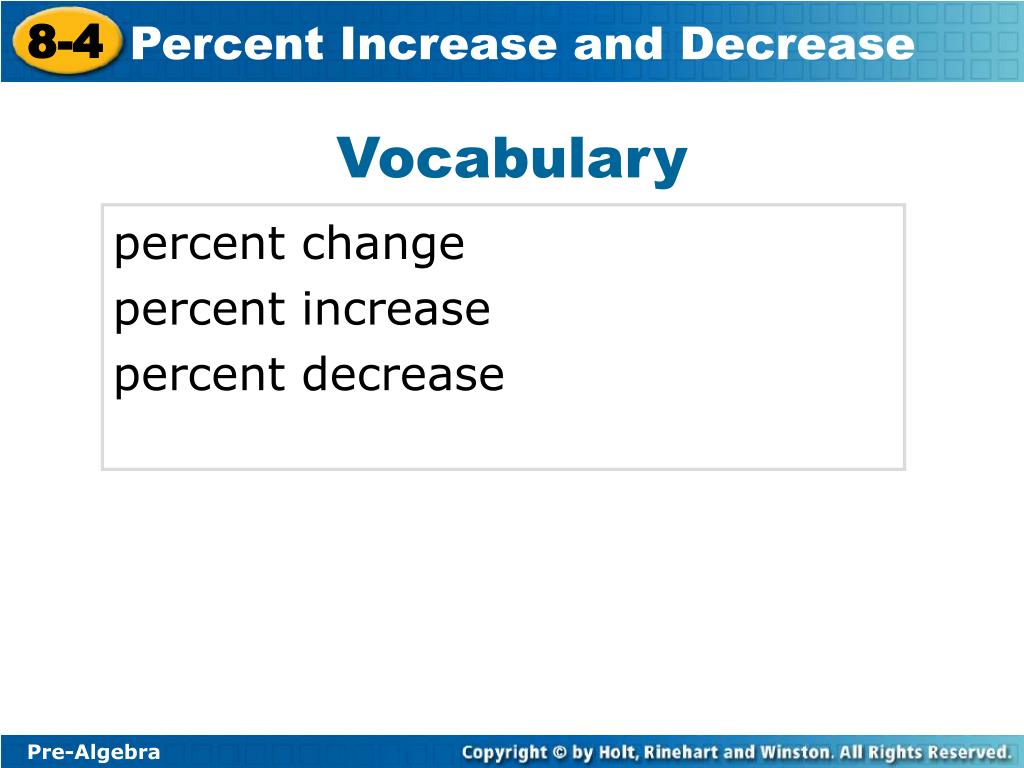 8-4 Percent Increase and Decrease

Vocabulary

percent change
percent increase
percent decrease

Pre-Algebra

Copyright © by Holt, Rinehart and Winston. All Rights Reserved.